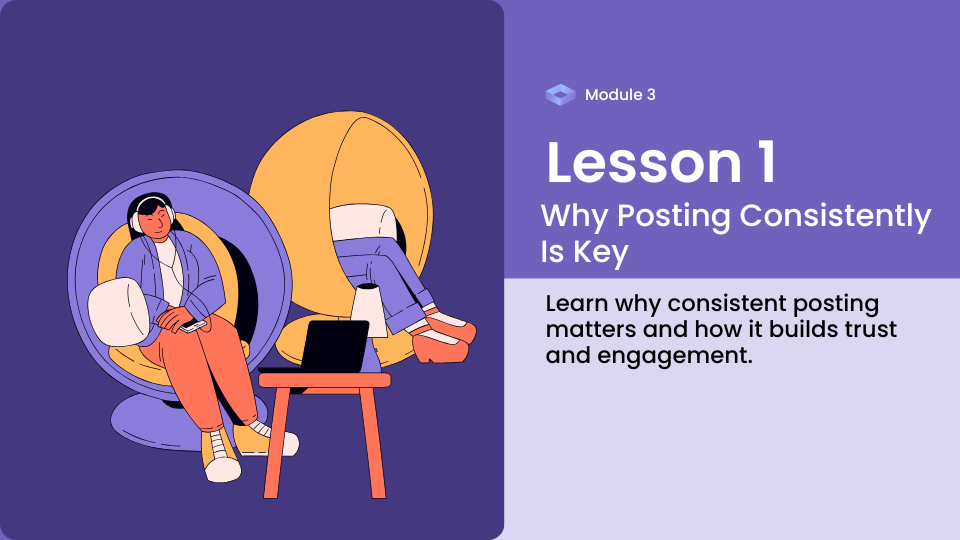 Module 3

Lesson 1

Why Posting Consistently Is Key

Learn why consistent posting matters and how it builds trust and engagement.